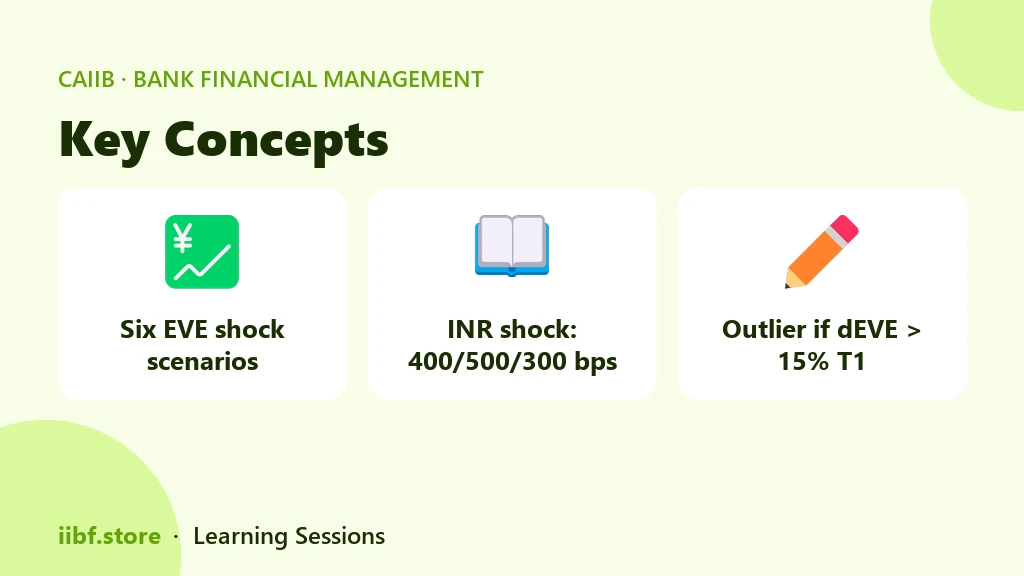 CAIIB · BANK FINANCIAL MANAGEMENT

Key Concepts

¥

Six EVE shock scenarios

INR shock: 400/500/300 bps

Outlier if dEVE > 15% T1

iibf.store · Learning Sessions